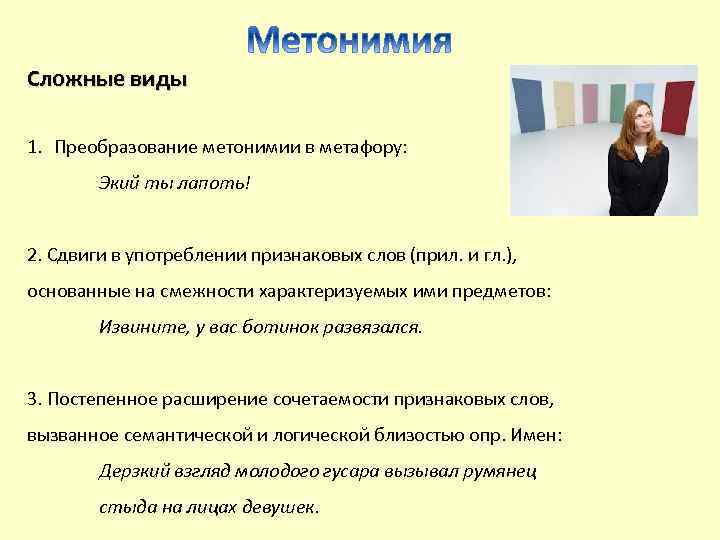 Метонимия

Сложные виды

1. Преобразование метонимии в метафору:

Экий ты лапоть!

2. Сдвиги в употреблении признаковых слов (прил. и гл.), основанные на смежности характеризуемых ими предметов:

Извините, у вас ботинок развязался.

3. Постепенное расширение сочетаемости признаковых слов, вызванное семантической и логической близостью опр. Имен:

Дерзкий взгляд молодого гусара вызывал румянец стыда на лицах девушек.